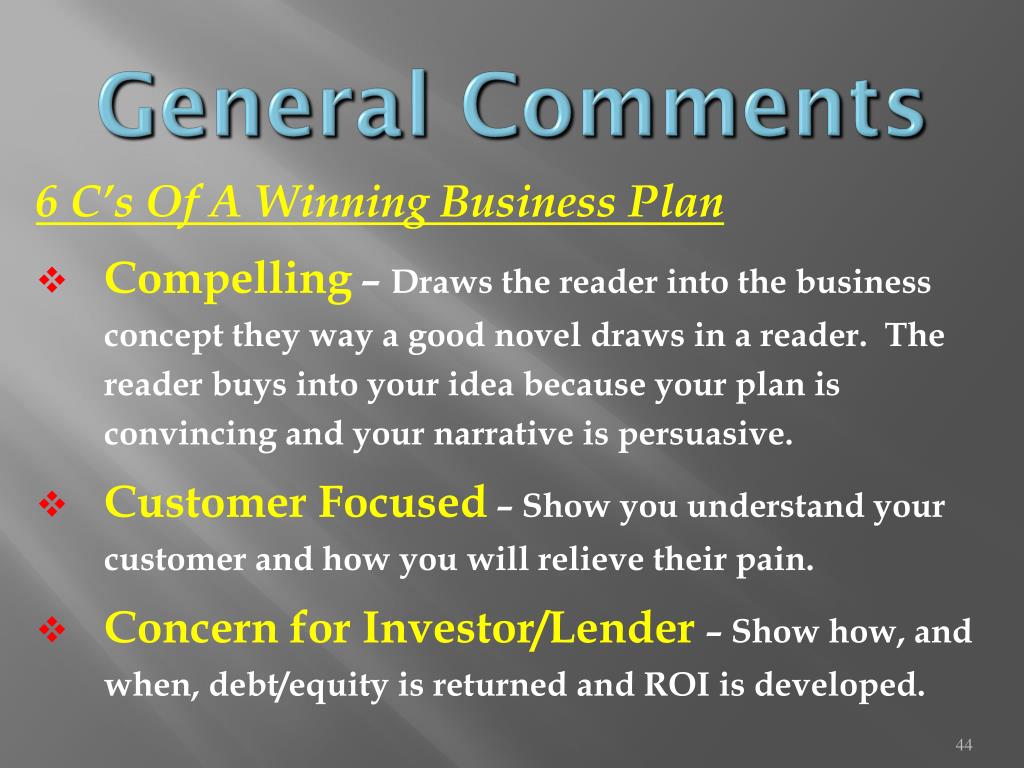 General Comments

6 C's Of A Winning Business Plan

❖ Compelling – Draws the reader into the business concept they way a good novel draws in a reader. The reader buys into your idea because your plan is convincing and your narrative is persuasive.

❖ Customer Focused – Show you understand your customer and how you will relieve their pain.

❖ Concern for Investor/Lender – Show how, and when, debt/equity is returned and ROI is developed.

44